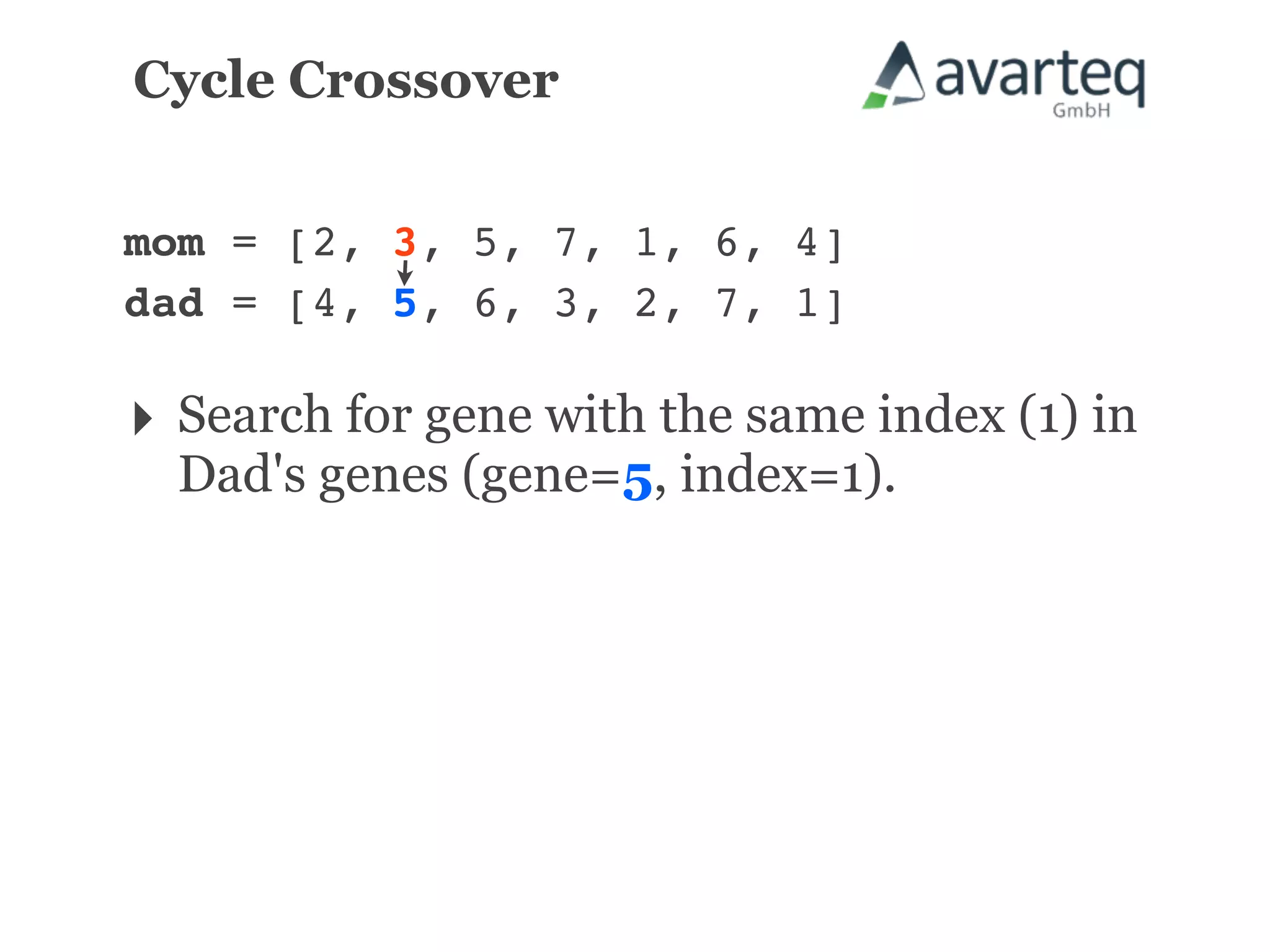 Cycle Crossover

avarteq GmbH

mom = [2, 3, 5, 7, 1, 6, 4]
dad = [4, 5, 6, 3, 2, 7, 1]

Search for gene with the same index (1) in Dad's genes (gene=5, index=1).